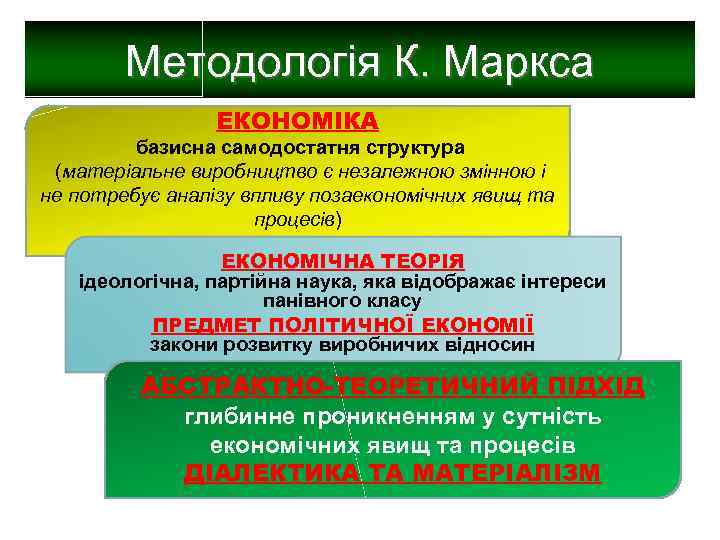 Методологія К. Маркса

ЕКОНОМІКА
базисна самодостатня структура
(матеріальне виробництво є незалежною змінною і не потребує аналізу впливу позаекономічних явищ та процесів)

ЕКОНОМІЧНА ТЕОРІЯ
ідеологічна, партійна наука, яка відображає інтереси панівного класу
ПРЕДМЕТ ПОЛІТИЧНОЇ ЕКОНОМІЇ
закони розвитку виробничих відносин

АБСТРАКТНО-ТЕОРЕТИЧНИЙ ПІДХІД
глибинне проникненням у сутність економічних явищ та процесів
ДІАЛЕКТИКА ТА МАТЕРІАЛІЗМ